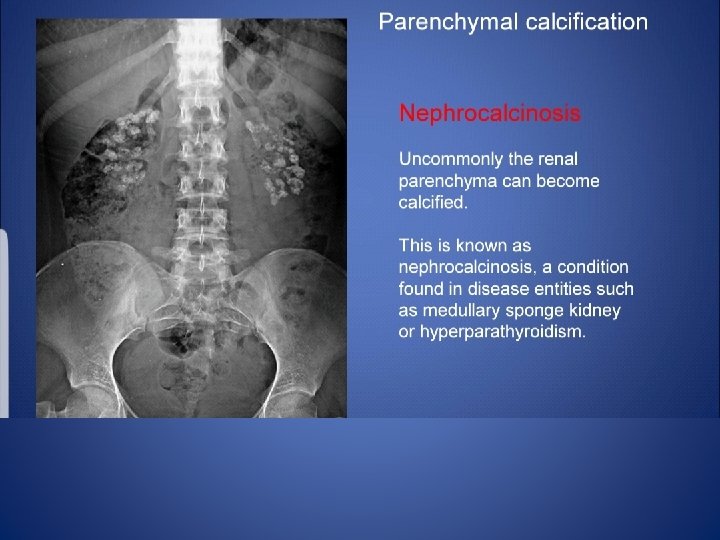 Parenchymal calcification

Nephrocalcinosis

Uncommonly the renal parenchyma can become calcified.

This is known as nephrocalcinosis, a condition found in disease entities such as medullary sponge kidney or hyperparathyroidism.